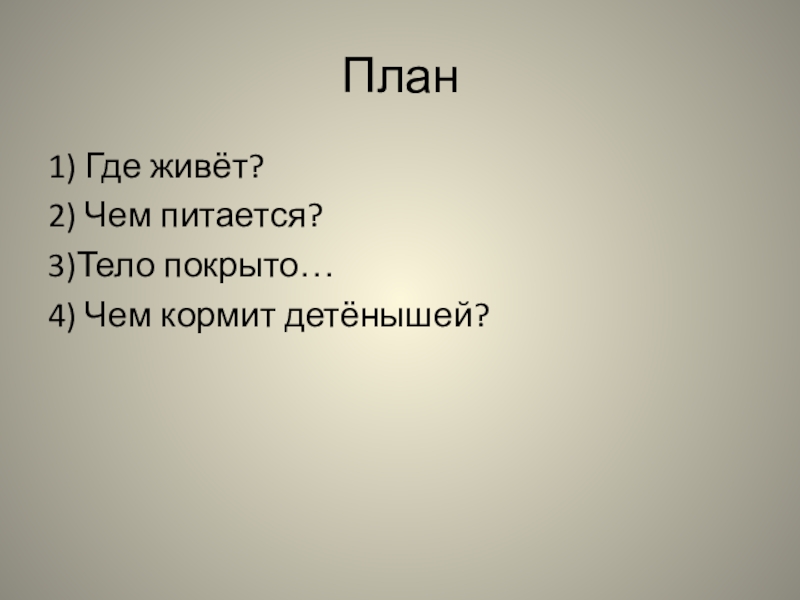 План

1) Где живёт?
2) Чем питается?
3)Тело покрыто…
4) Чем кормит детёнышей?